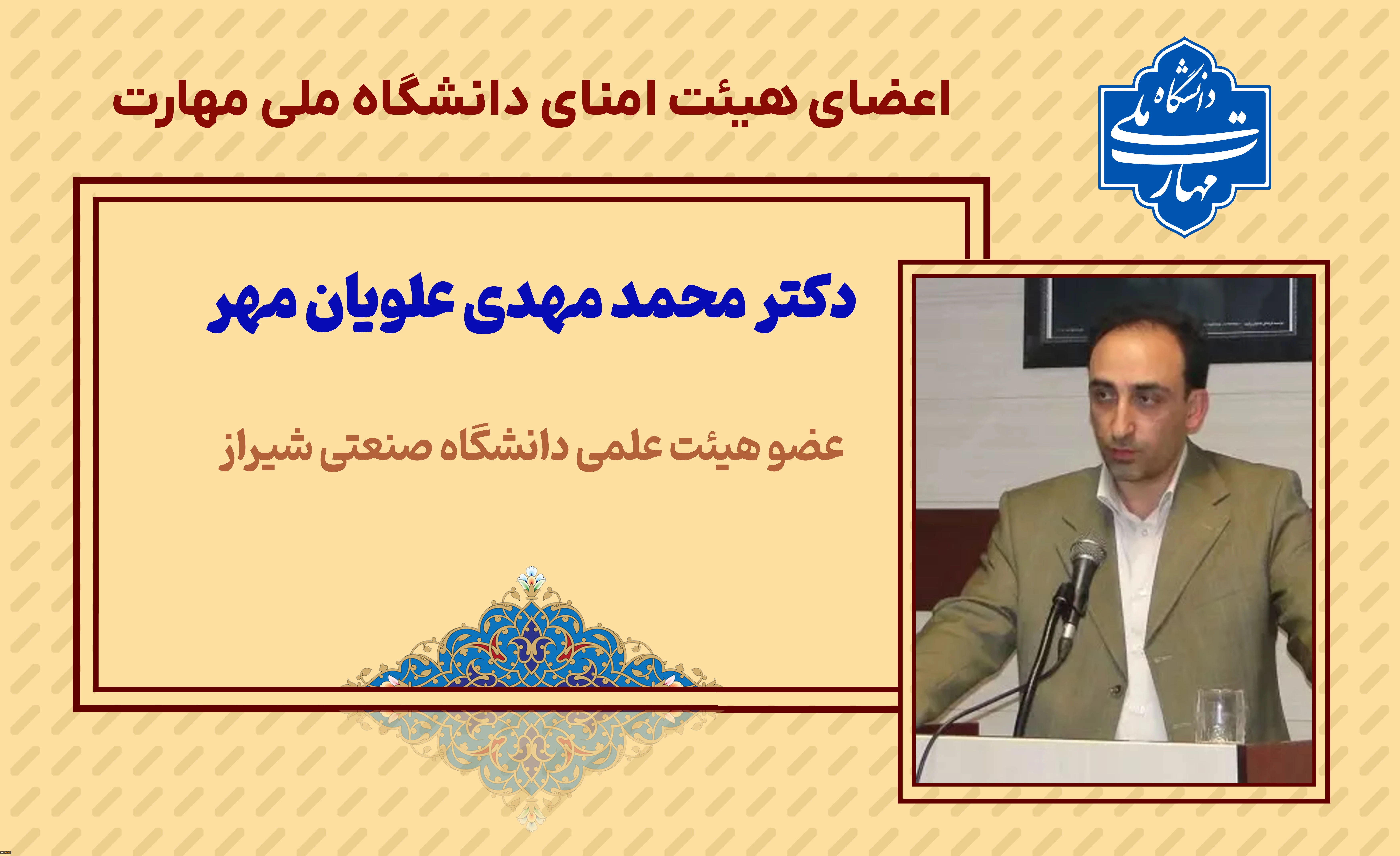 دانشگاه ملی مهارت

اعضای هیئت امنای دانشگاه ملی مهارت

دکتر محمد مهدی علویان مهر

عضو هیئت علمی دانشگاه صنعتی شیراز